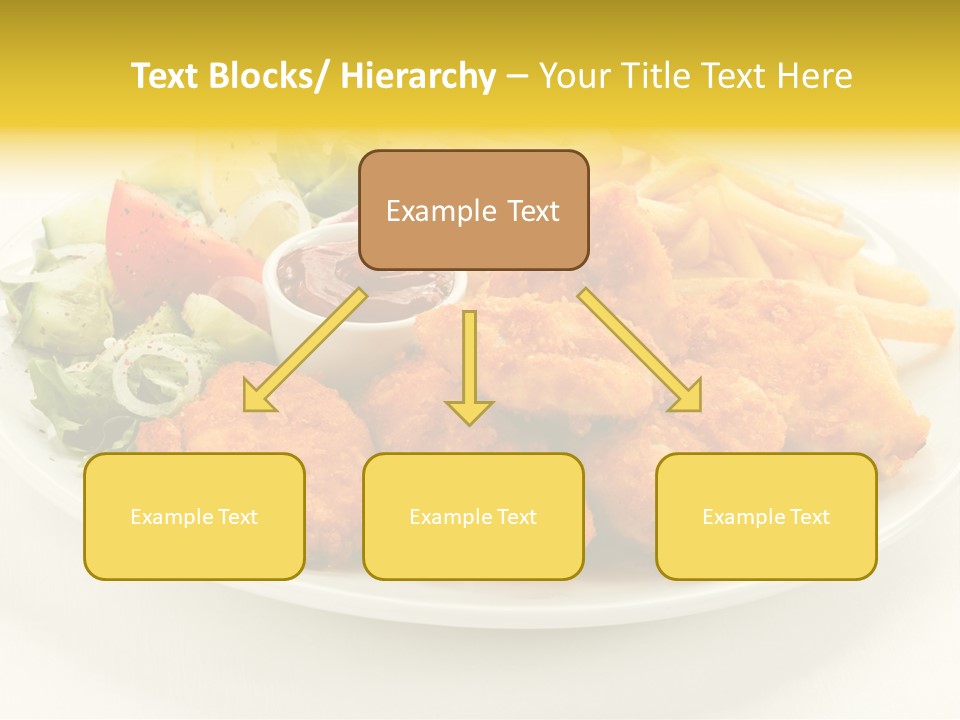 Text Blocks/ Hierarchy – Your Title Text Here

Example Text

Example Text

Example Text

Example Text